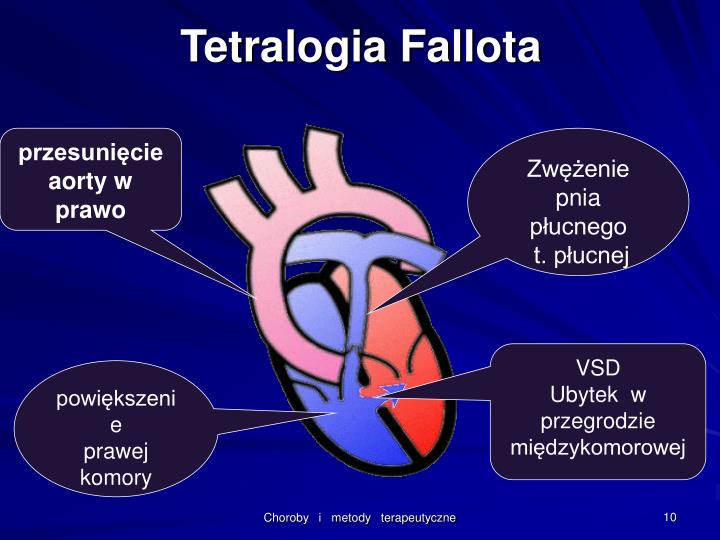 Tetralogia Fallota

przesunięcie aorty w prawo

Zwężenie pnia płucnego t. płucnej

powiększeni e prawej komory

VSD Ubytek w przegrodzie międzykomorowej

Choroby i metody terapeutyczne

10